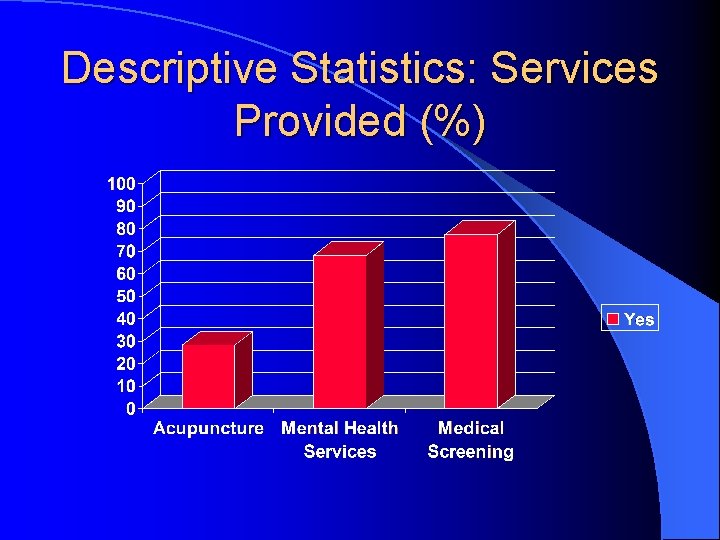 Descriptive Statistics: Services Provided (%)

100
90
80
70
60
50
40
30
20
10
0

Acupuncture
Mental Health Services
Medical Screening

Yes